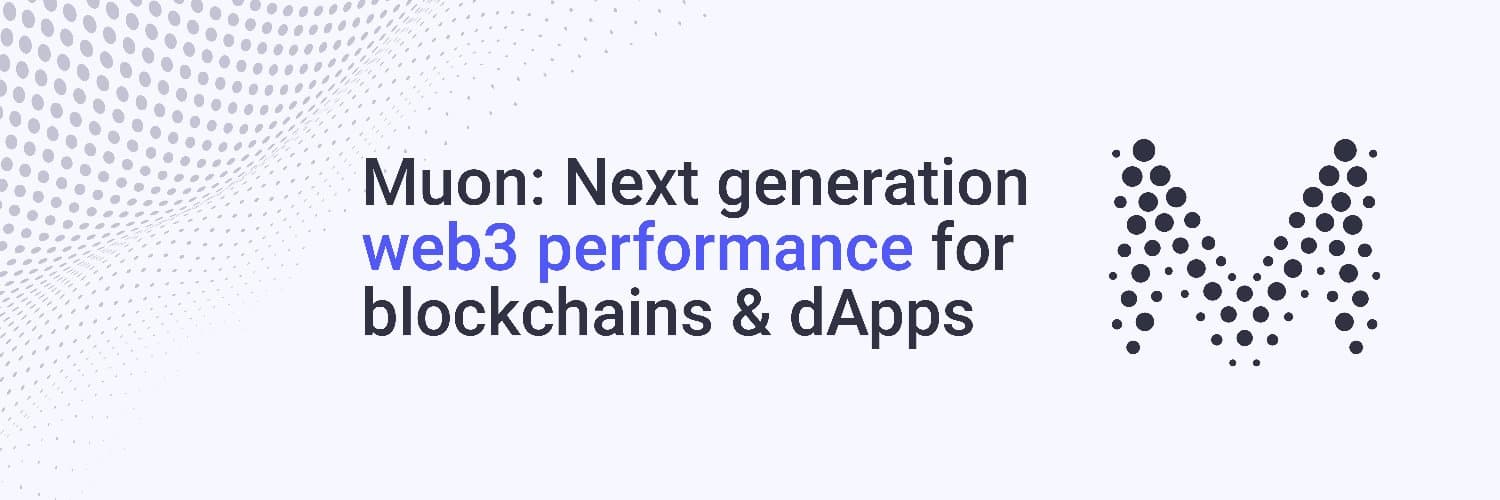 Muon: Next generation web3 performance for blockchains & dApps